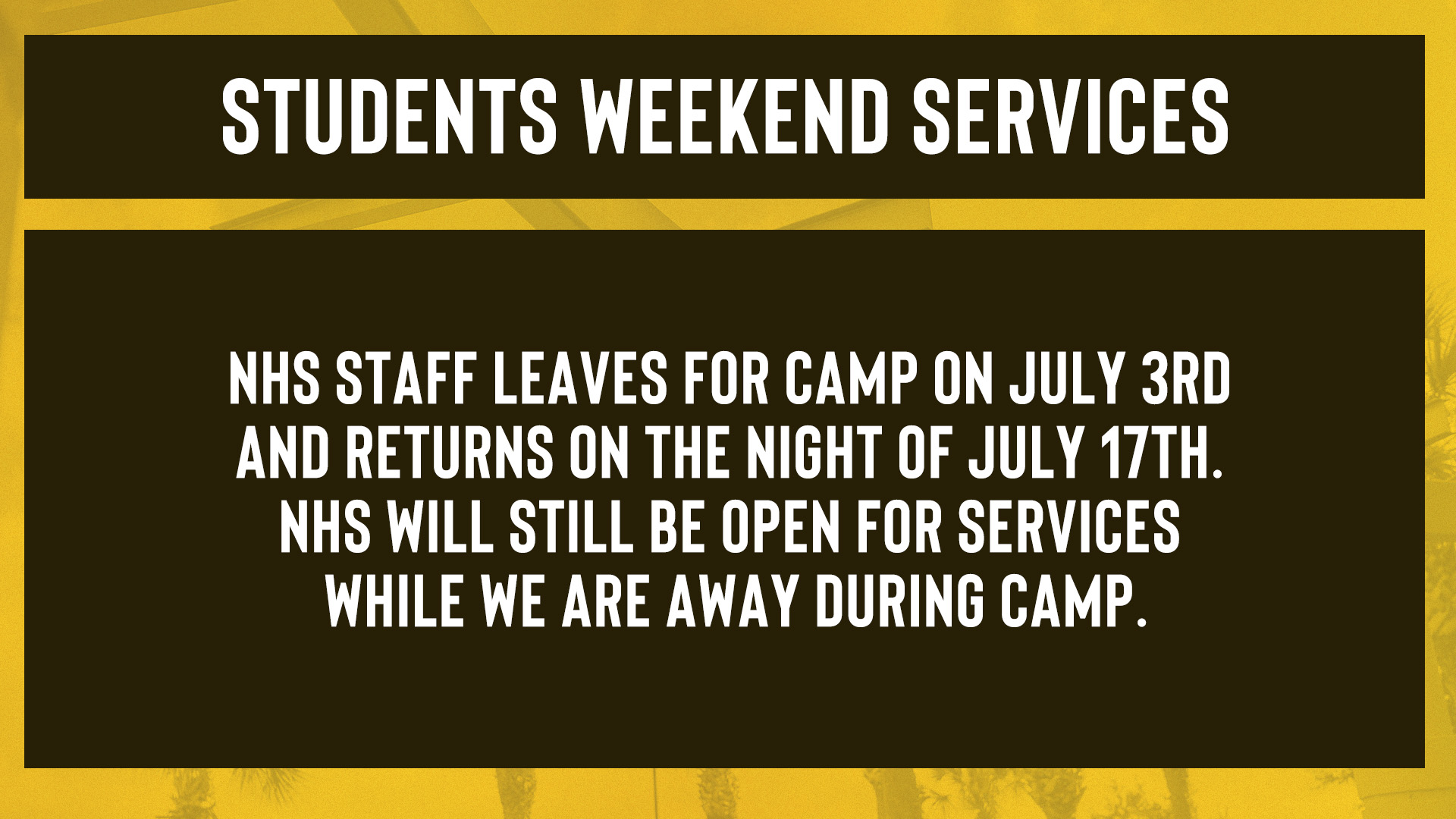 STUDENTS WEEKEND SERVICES

NHS STAFF LEAVES FOR CAMP ON JULY 3RD AND RETURNS ON THE NIGHT OF JULY 17TH. NHS WILL STILL BE OPEN FOR SERVICES WHILE WE ARE AWAY DURING CAMP.